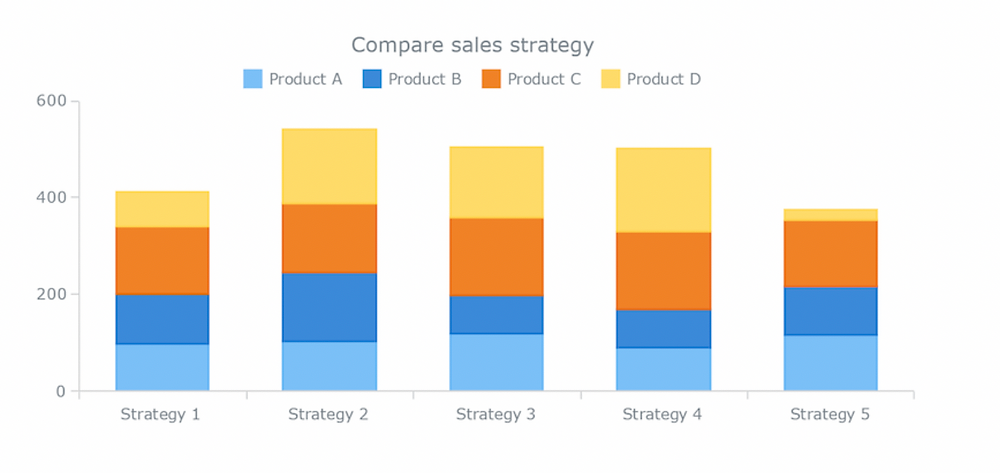 Compare sales strategy

Product A Product B Product C Product D

600
400
200
0

Strategy 1 Strategy 2 Strategy 3 Strategy 4 Strategy 5